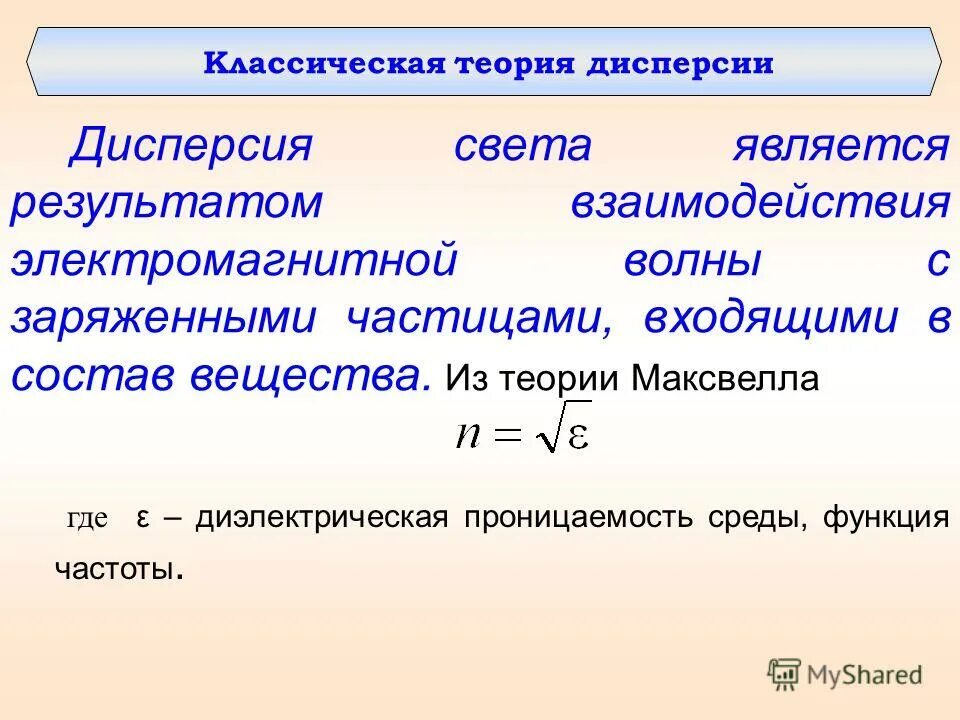 Классическая теория дисперсии

Дисперсия света является результатом взаимодействия электромагнитной волны с заряженными частицами, входящими в состав вещества. Из теории Максвелла

$n = \sqrt{\varepsilon}$

где ε – диэлектрическая проницаемость среды, функция частоты.

MyShared